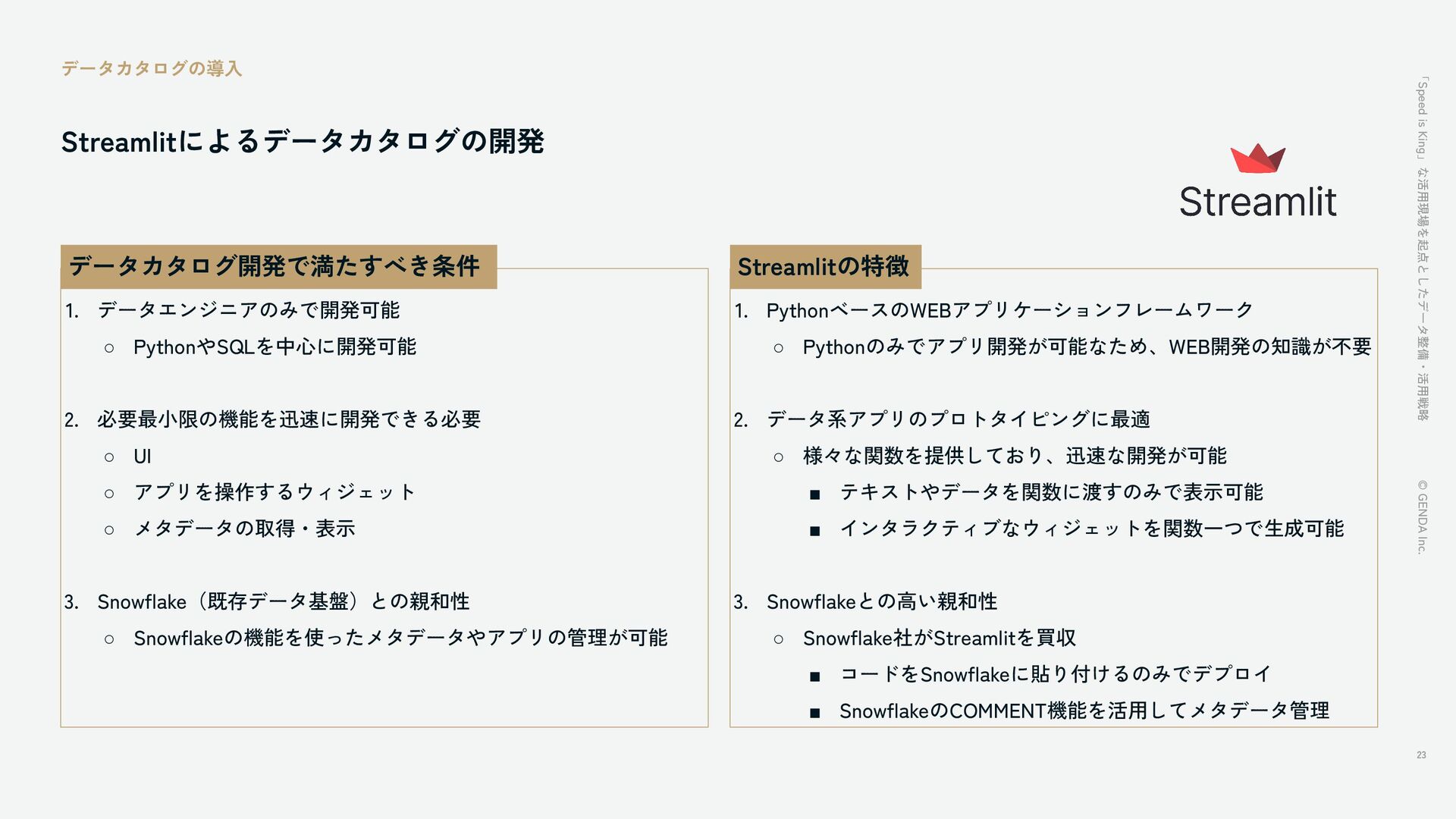 データカタログの導入

Streamlitによるデータカタログの開発

Streamlit

データカタログ開発で満たすべき条件

1. データエンジニアのみで開発可能
 ○ PythonやSQLを中心に開発可能

2. 必要最小限の機能を迅速に開発できる必要
 ○ UI
 ○ アプリを操作するウィジェット
 ○ メタデータの取得・表示

3. Snowflake（既存データ基盤）との親和性
 ○ Snowflakeの機能を使ったメタデータやアプリの管理が可能

Streamlitの特徴

1. PythonベースのWEBアプリケーションフレームワーク
 ○ Pythonのみでアプリ開発が可能なため、WEB開発の知識が不要

2. データ系アプリのプロトタイピングに最適
 ○ 様々な関数を提供しており、迅速な開発が可能
  ■ テキストやデータを関数に渡すのみで表示可能
  ■ インタラクティブなウィジェットを関数一つで生成可能

3. Snowflakeとの高い親和性
 ○ Snowflake社がStreamlitを買収
  ■ コードをSnowflakeに貼り付けるのみでデプロイ
  ■ SnowflakeのCOMMENT機能を活用してメタデータ管理

「Speed is King」な活用現場を起点としたデータ整備・活用戦略

© GENDA Inc.

23